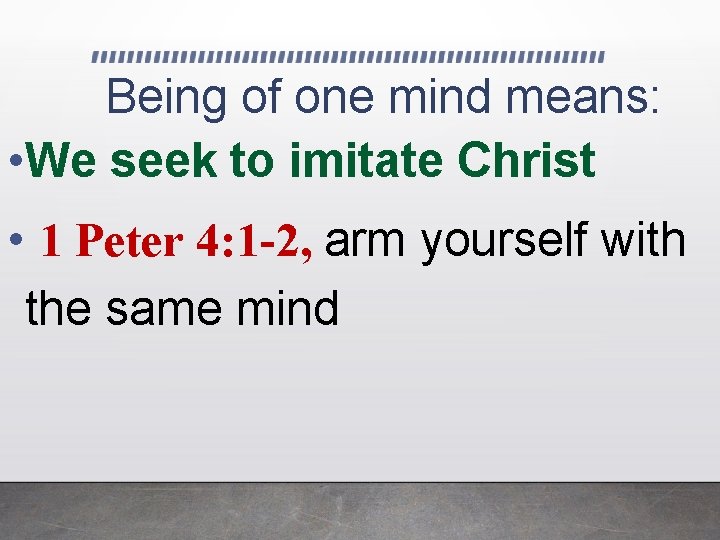 Being of one mind means:

•We seek to imitate Christ

• 1 Peter 4:1-2, arm yourself with the same mind